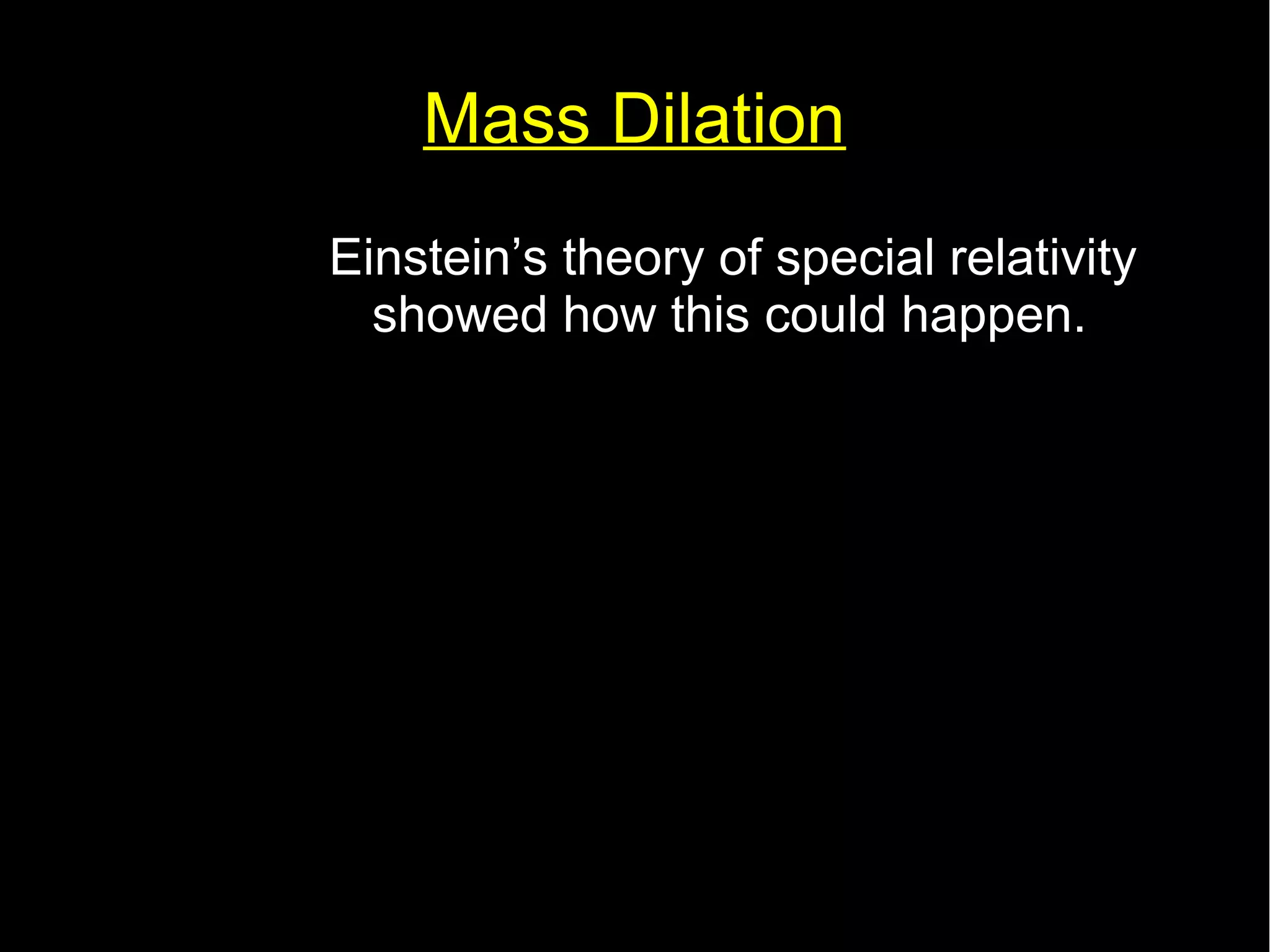 Mass Dilation

Einstein’s theory of special relativity showed how this could happen.